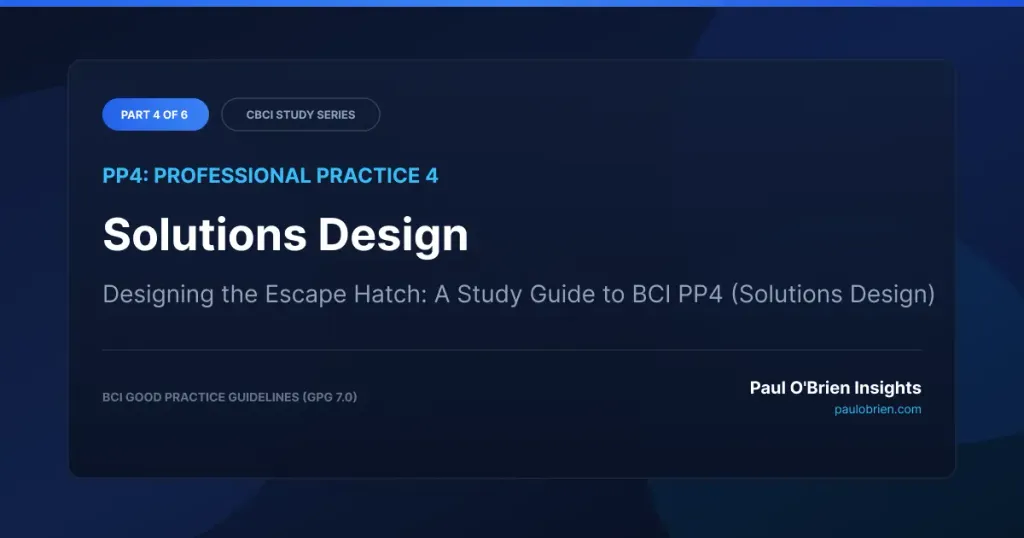 PART 4 OF 6

CBCI STUDY SERIES

PP4: PROFESSIONAL PRACTICE 4

Solutions Design

Designing the Escape Hatch: A Study Guide to BCI PP4 (Solutions Design)

BCI GOOD PRACTICE GUIDELINES (GPG 7.0)

Paul O'Brien Insights
paulobrien.com